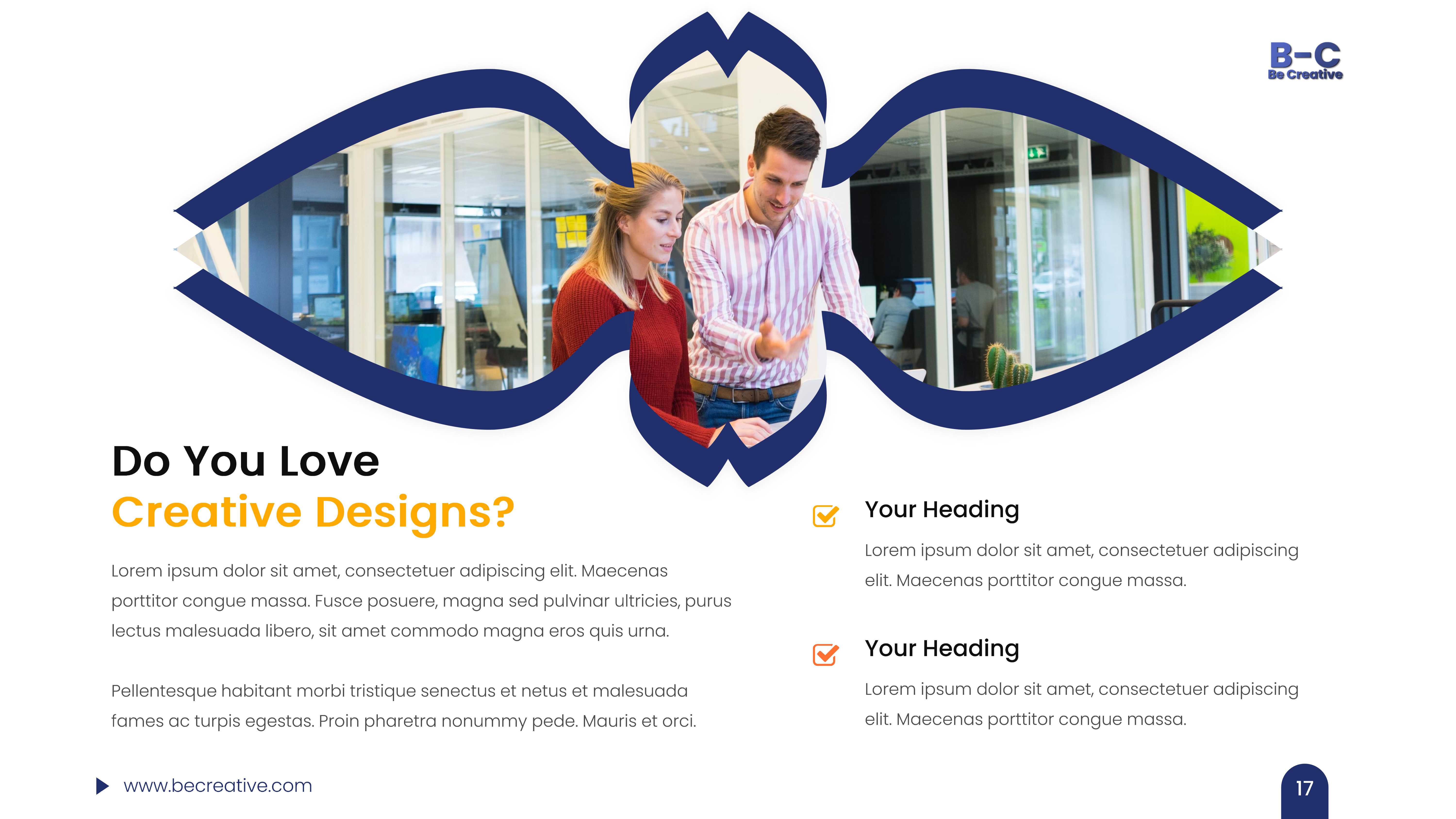 B-C
Be Creative

Do You Love
Creative Designs?

Lorem ipsum dolor sit amet, consectetuer adipiscing elit. Maecenas porttitor congue massa. Fusce posuere, magna sed pulvinar ultricies, purus lectus malesuada libero, sit amet commodo magna eros quis urna.

Pellentesque habitant morbi tristique senectus et netus et malesuada fames ac turpis egestas. Proin pharetra nonummy pede. Mauris et orci.

Your Heading

Lorem ipsum dolor sit amet, consectetuer adipiscing elit. Maecenas porttitor congue massa.

Your Heading

Lorem ipsum dolor sit amet, consectetuer adipiscing elit. Maecenas porttitor congue massa.

www.becreative.com

17